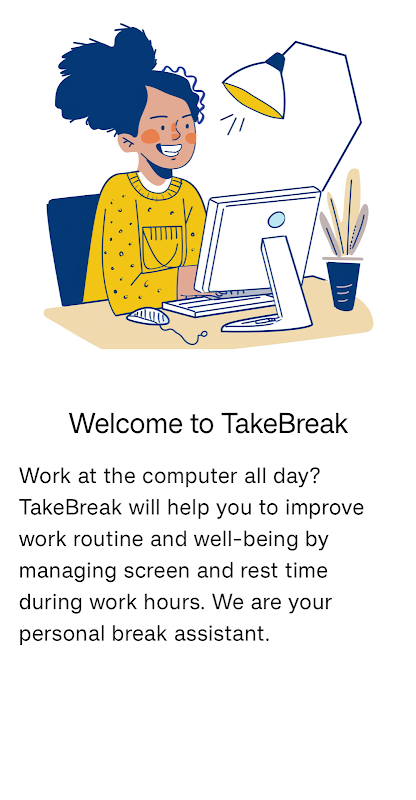 Welcome to TakeBreak

Work at the computer all day? TakeBreak will help you to improve work routine and well-being by managing screen and rest time during work hours. We are your personal break assistant.